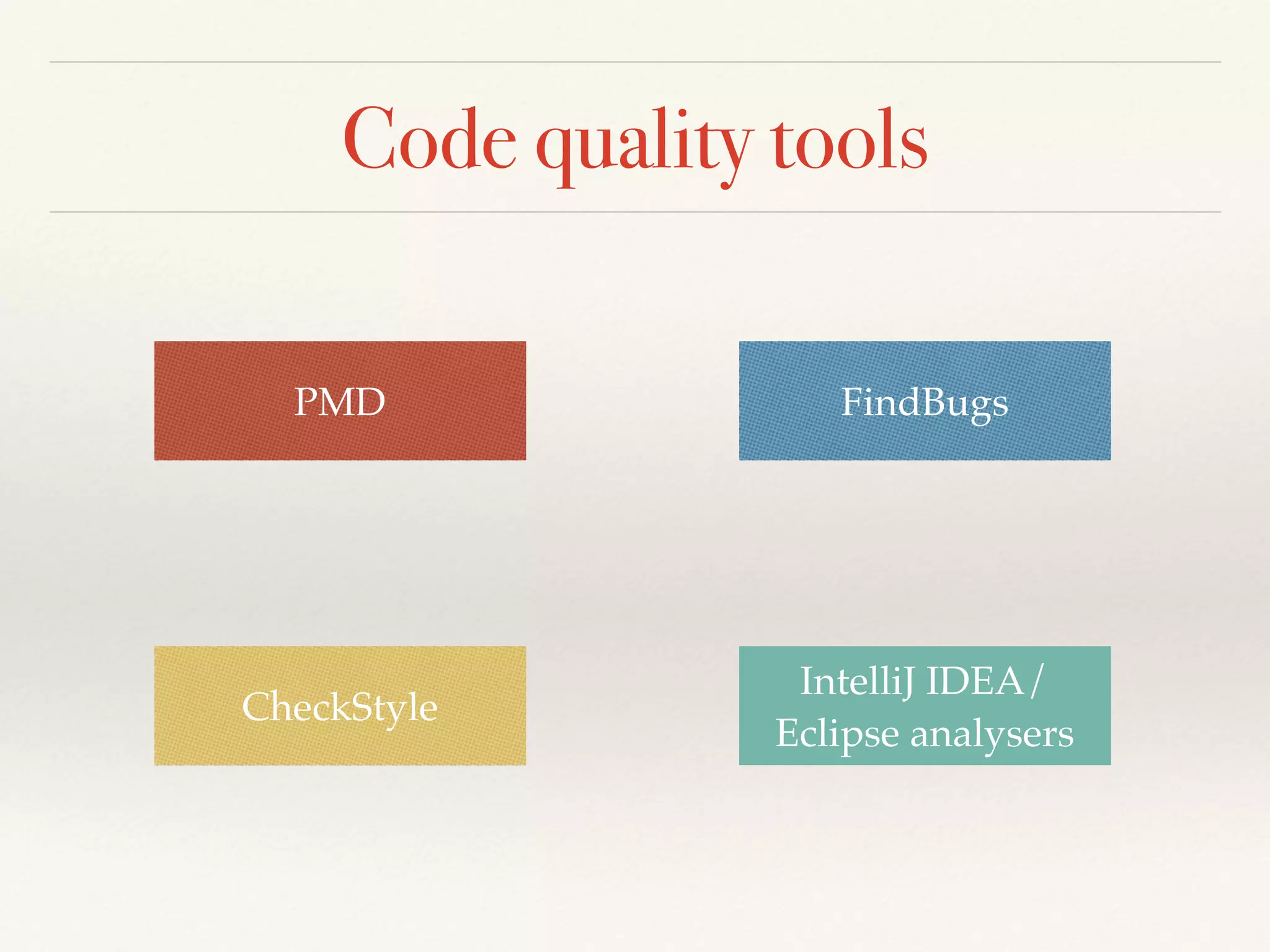 Code quality tools

PMD

FindBugs

CheckStyle

IntelliJ IDEA / Eclipse analysers